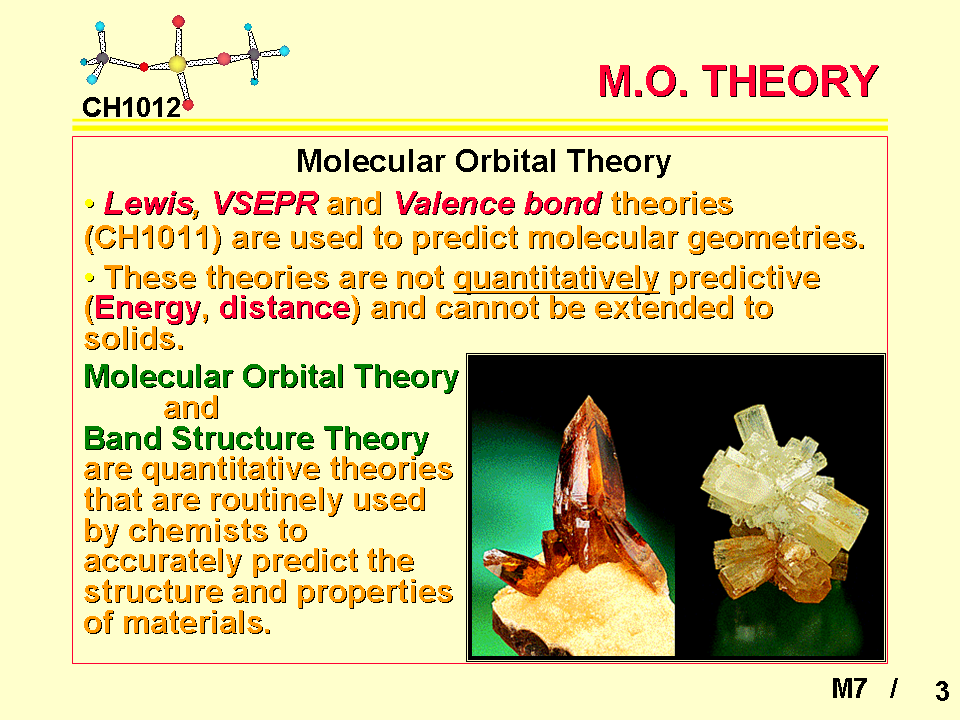 CH1012

M.O. THEORY

Molecular Orbital Theory

• Lewis, VSEPR and Valence bond theories (CH1011) are used to predict molecular geometries.

• These theories are not quantitatively predictive (Energy, distance) and cannot be extended to solids.

Molecular Orbital Theory and Band Structure Theory are quantitative theories that are routinely used by chemists to accurately predict the structure and properties of materials.

M7 / 3